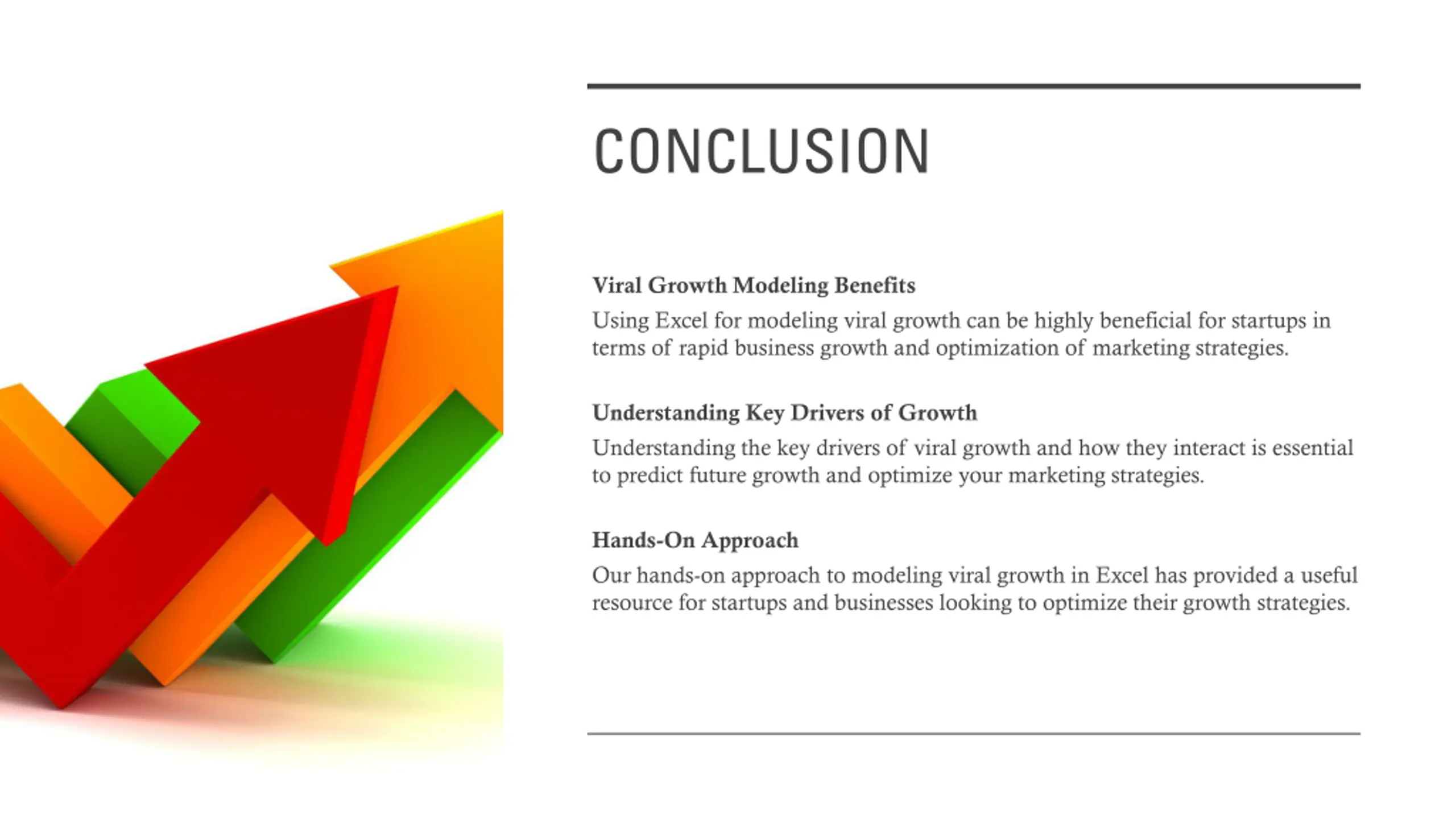 CONCLUSION

Viral Growth Modeling Benefits

Using Excel for modeling viral growth can be highly beneficial for startups in terms of rapid business growth and optimization of marketing strategies.

Understanding Key Drivers of Growth

Understanding the key drivers of viral growth and how they interact is essential to predict future growth and optimize your marketing strategies.

Hands-On Approach

Our hands-on approach to modeling viral growth in Excel has provided a useful resource for startups and businesses looking to optimize their growth strategies.